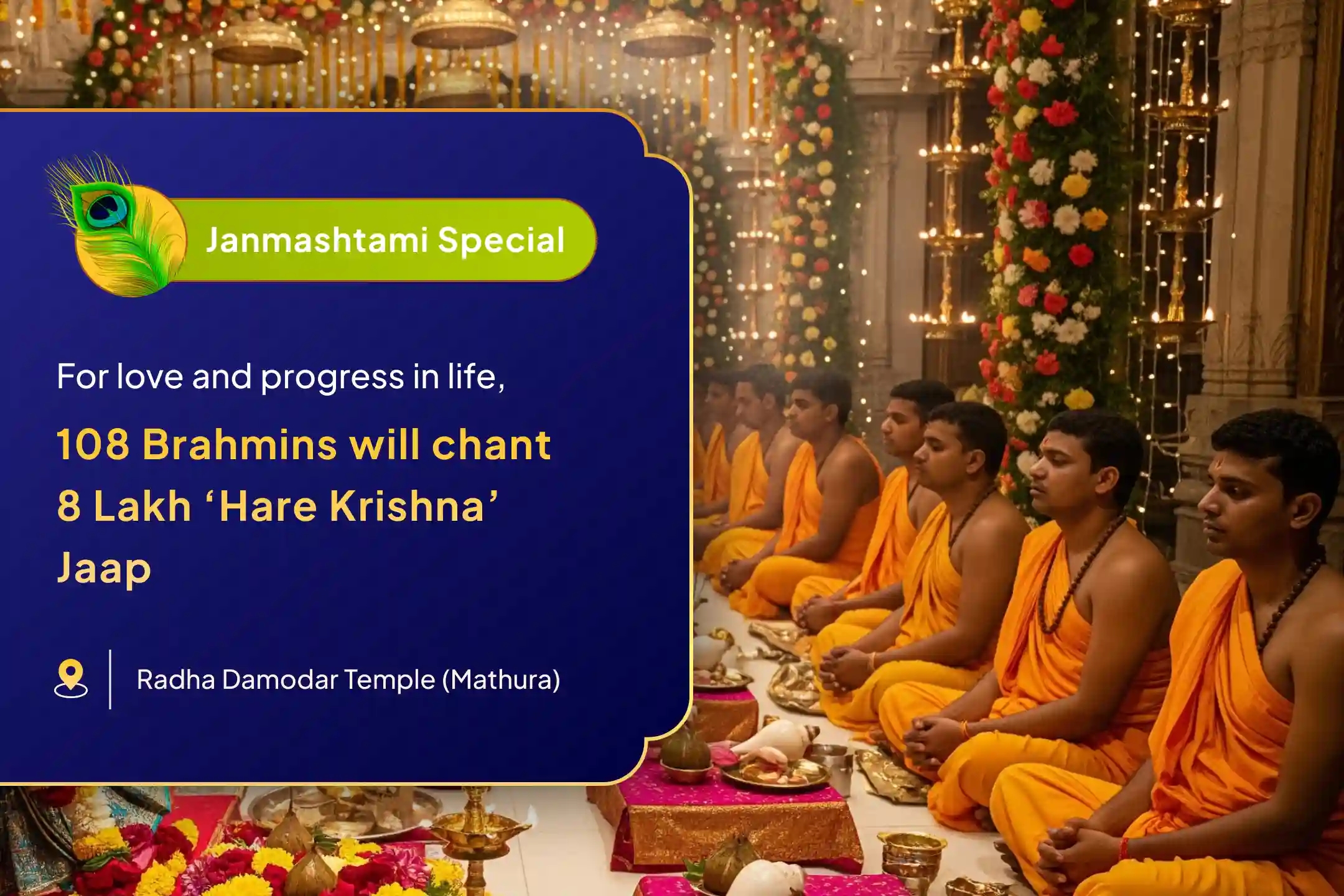 Janmashtami Special

For love and progress in life,

108 Brahmins will chant 8 Lakh ‘Hare Krishna’ Jaap

Radha Damodar Temple (Mathura)